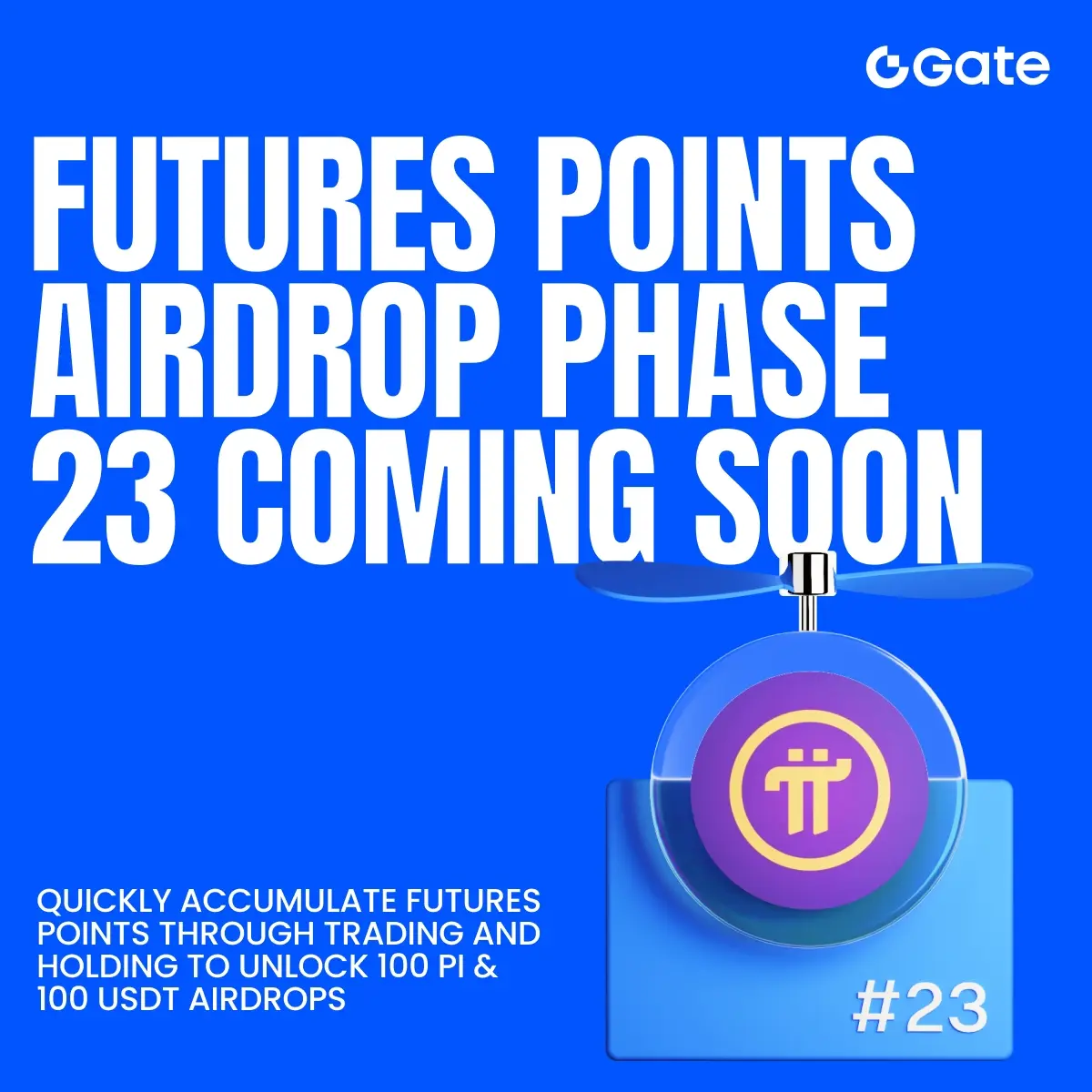 Gate

FUTURES POINTS AIRDROP PHASE 23 COMING SOON

QUICKLY ACCUMULATE FUTURES POINTS THROUGH TRADING AND HOLDING TO UNLOCK 100 PI & 100 USDT AIRDROPS

#23